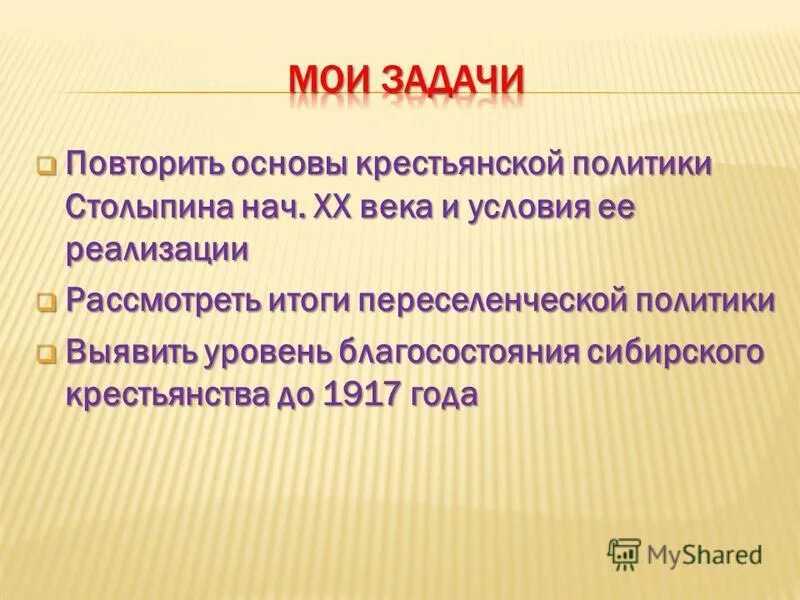 МОИ ЗАДАЧИ

Повторить основы крестьянской политики Столыпина нач. XX века и условия ее реализации

Рассмотреть итоги переселенческой политики

Выявить уровень благосостояния сибирского крестьянства до 1917 года

MyShared